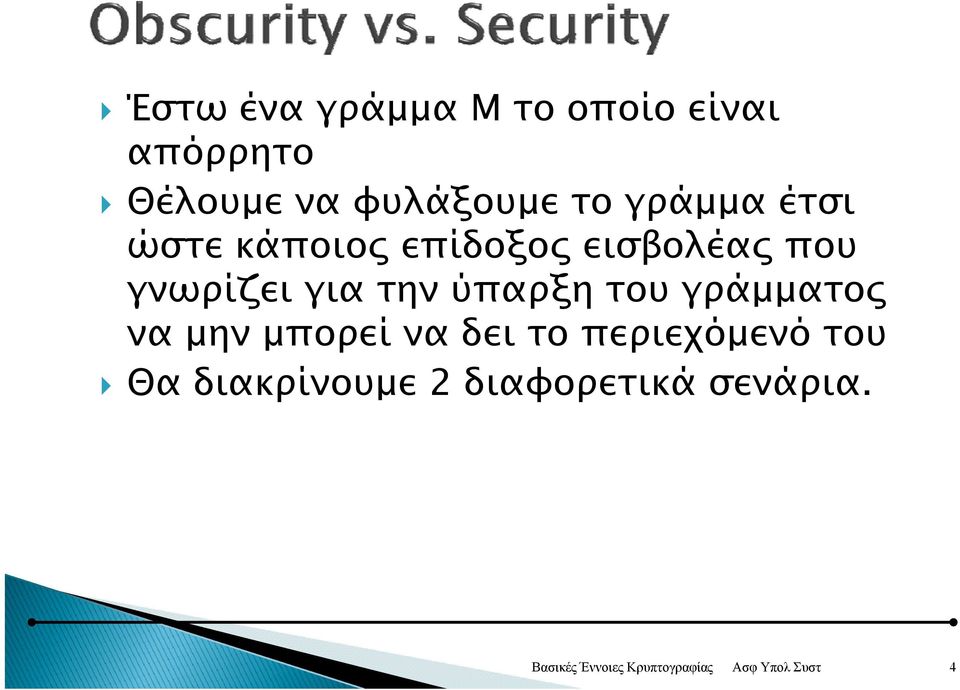 Obscurity vs. Security

Έστω ένα γράμμα Μ το οποίο είναι απόρρητο

Θέλουμε να φυλάξουμε το γράμμα έτσι ώστε κάποιος επίδοξος εισβολέας που γνωρίζει για την ύπαρξη του γράμματος να μην μπορεί να δει το περιεχόμενό του

Θα διακρίνουμε 2 διαφορετικά σενάρια.

Βασικές Έννοιες Κρυπτογραφίας Ασφ Υπολ Συστ 4